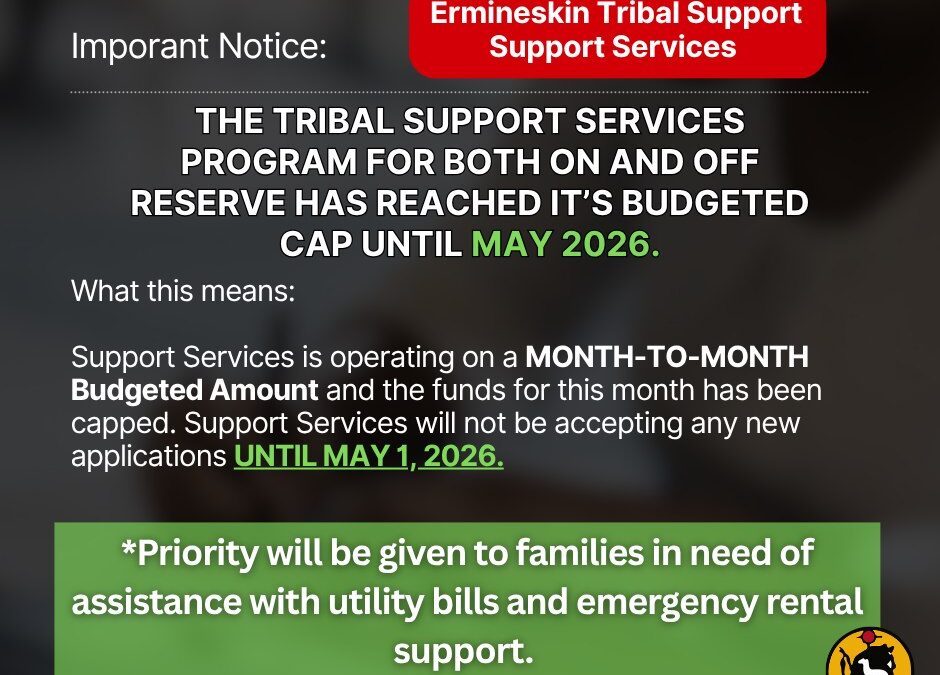 Imporant Notice:

Ermineskin Tribal Support Support Services

THE TRIBAL SUPPORT SERVICES PROGRAM FOR BOTH ON AND OFF RESERVE HAS REACHED IT'S BUDGETED CAP UNTIL MAY 2026.

What this means:

Support Services is operating on a MONTH-TO-MONTH Budgeted Amount and the funds for this month has been capped. Support Services will not be accepting any new applications UNTIL MAY 1, 2026.

*Priority will be given to families in need of assistance with utility bills and emergency rental support.